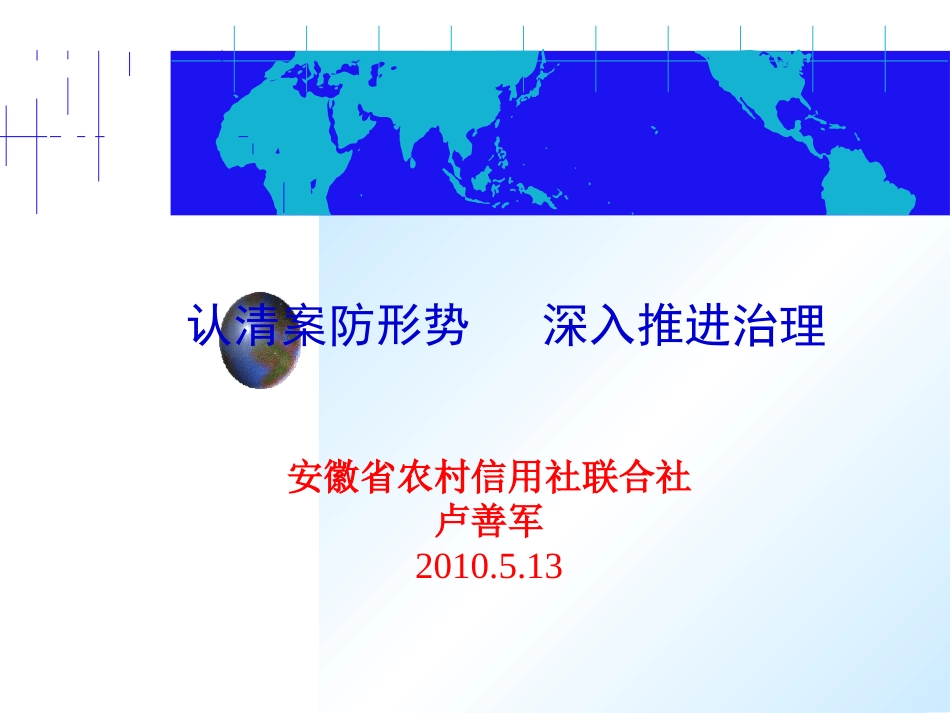 认清案防形势　深入推进治理

安徽省农村信用社联合社
卢善军
2010.5.13